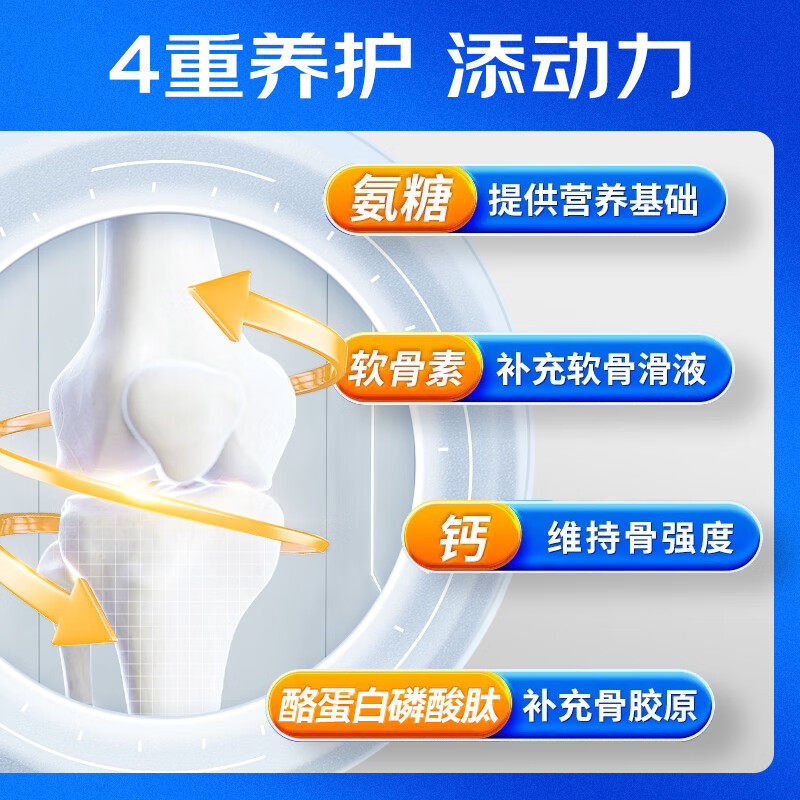 4重养护 添动力

氨糖 提供营养基础

软骨素 补充软骨滑液

钙 维持骨强度

酪蛋白磷酸肽 补充骨胶原